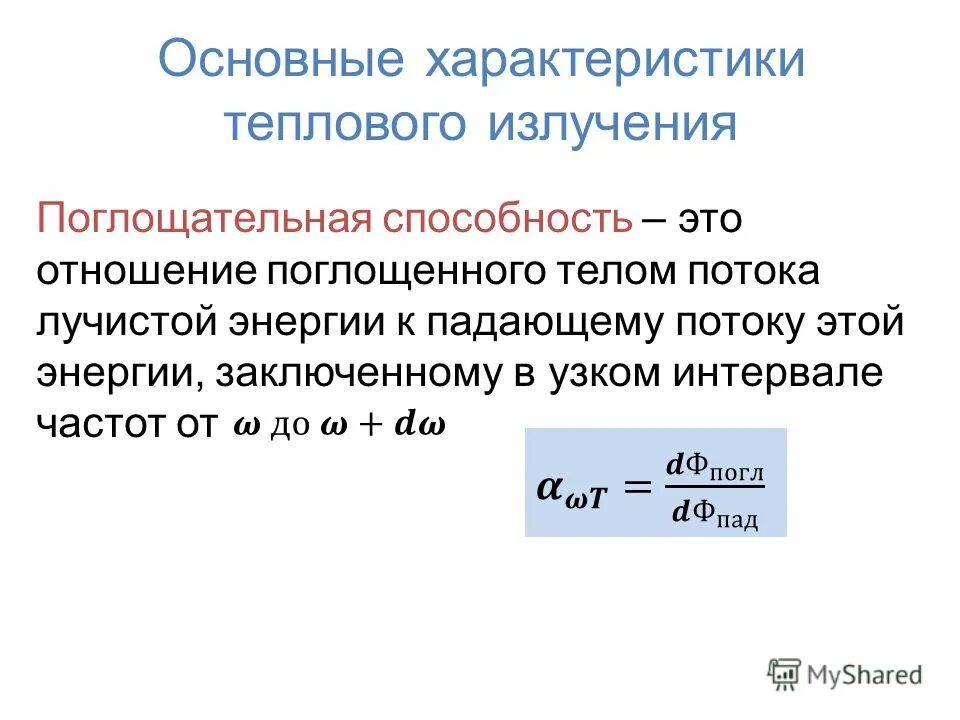 Основные характеристики теплового излучения

Поглощательная способность – это отношение поглощенного телом потока лучистой энергии к падающему потоку этой энергии, заключенному в узком интервале частот от $\omega$ до $\omega + d\omega$

$\alpha_{\omega T} = \frac{d\Phi_{погл}}{d\Phi_{пад}}$

MyShared